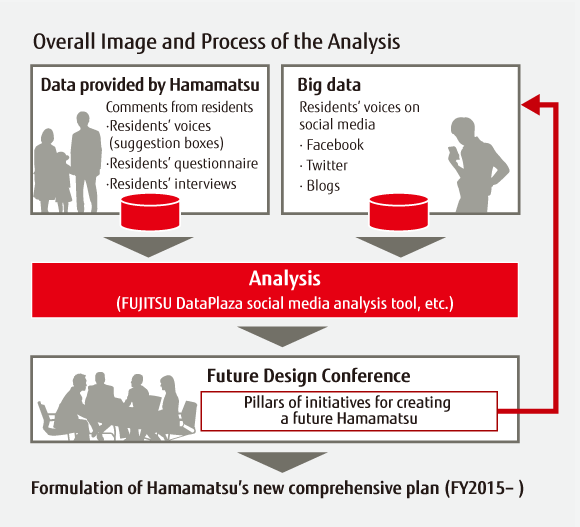 Overall Image and Process of the Analysis

Data provided by Hamamatsu

Comments from residents
·Residents' voices (suggestion boxes)
·Residents' questionnaire
·Residents' interviews

Big data

Residents' voices on social media
· Facebook
· Twitter
· Blogs

Analysis
(FUJITSU DataPlaza social media analysis tool, etc.)

Future Design Conference

Pillars of initiatives for creating a future Hamamatsu

Formulation of Hamamatsu's new comprehensive plan (FY2015– )